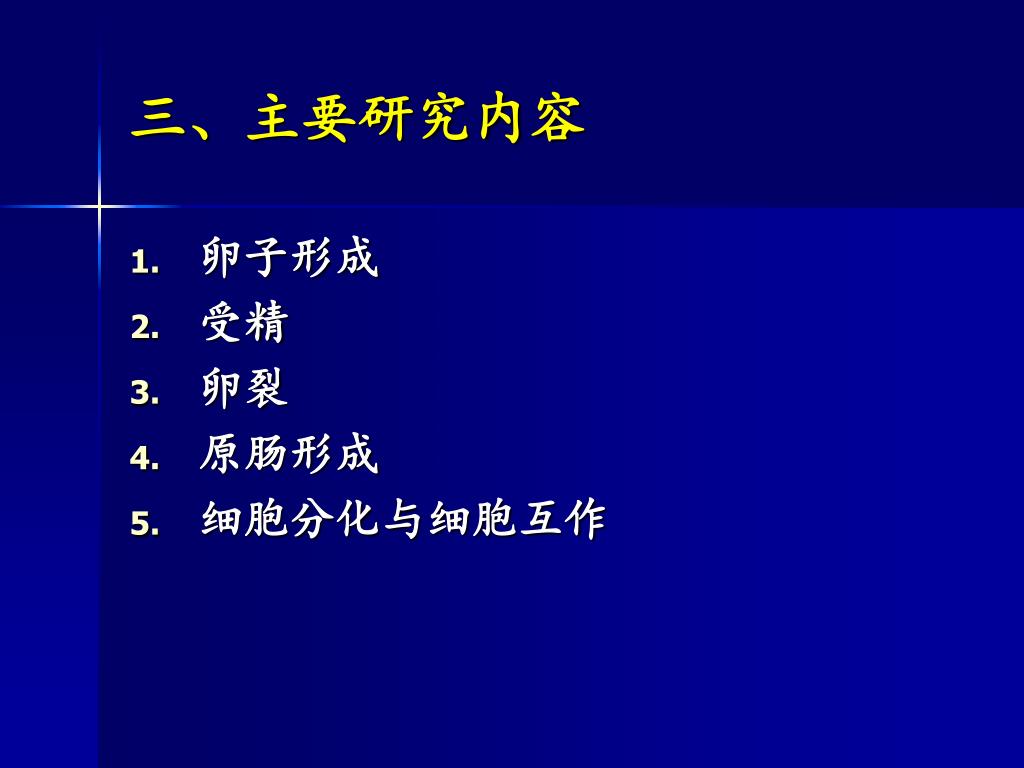 三、主要研究内容

1. 卵子形成
2. 受精
3. 卵裂
4. 原肠形成
5. 细胞分化与细胞互作